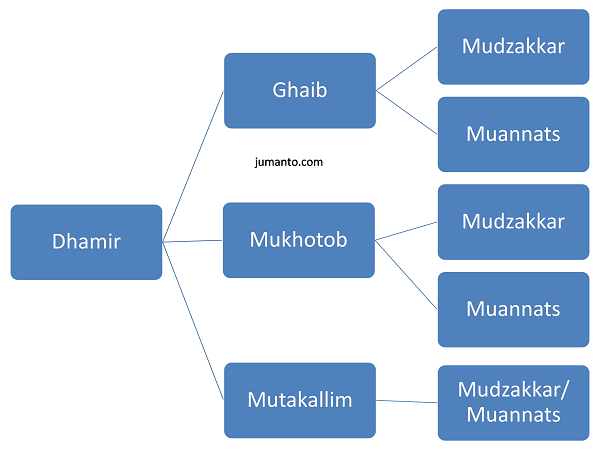 Dhamir

Ghaib

Mudzakkar

Muannats

jumanto.com

Mukhotob

Mudzakkar

Muannats

Mutakallim

Mudzakkar/ Muannats